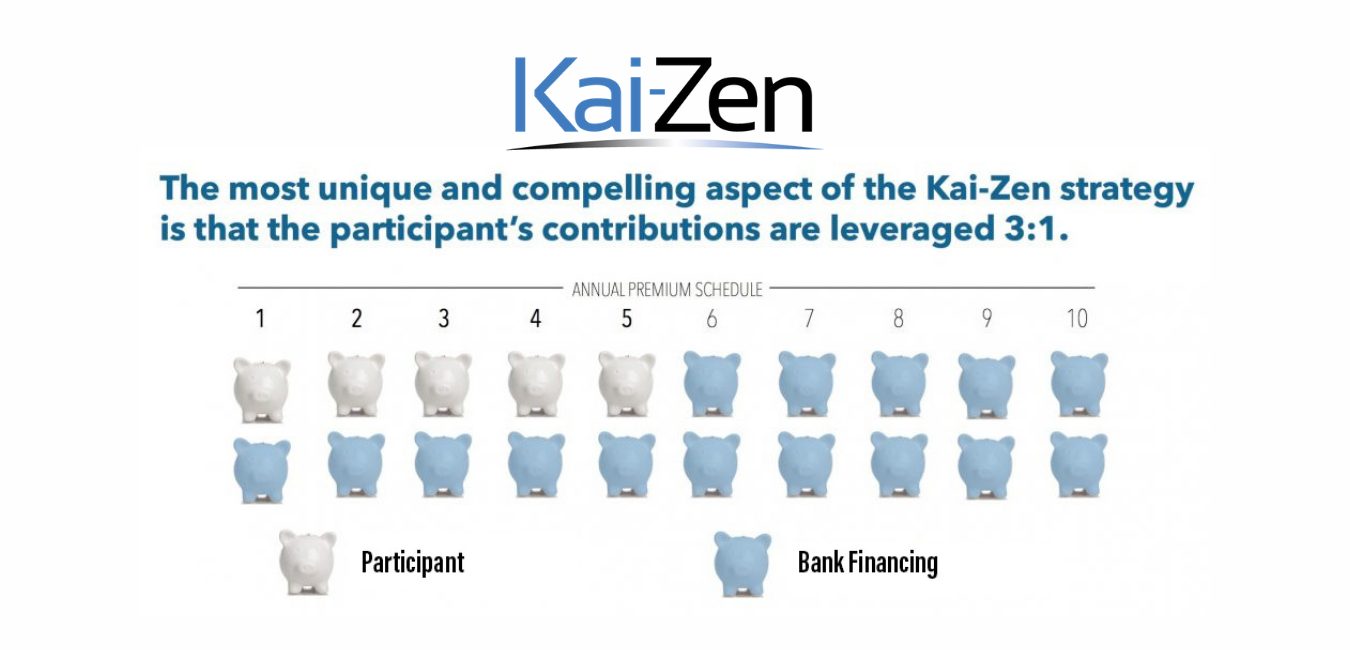 Kai-Zen

The most unique and compelling aspect of the Kai-Zen strategy is that the participant's contributions are leveraged 3:1.

ANNUAL PREMIUM SCHEDULE

1 2 3 4 5 6 7 8 9 10

Participant

Bank Financing